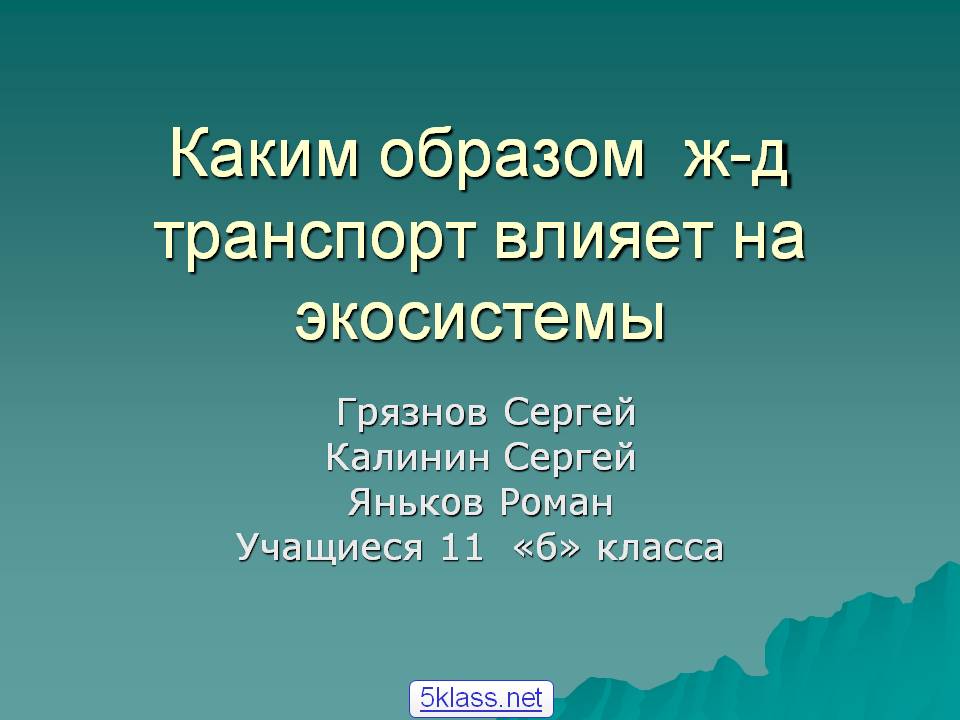 Каким образом ж-д транспорт влияет на экосистемы

Грязнов Сергей
Калинин Сергей
Яньков Роман
Учащиеся 11 «б» класса

5klass.net